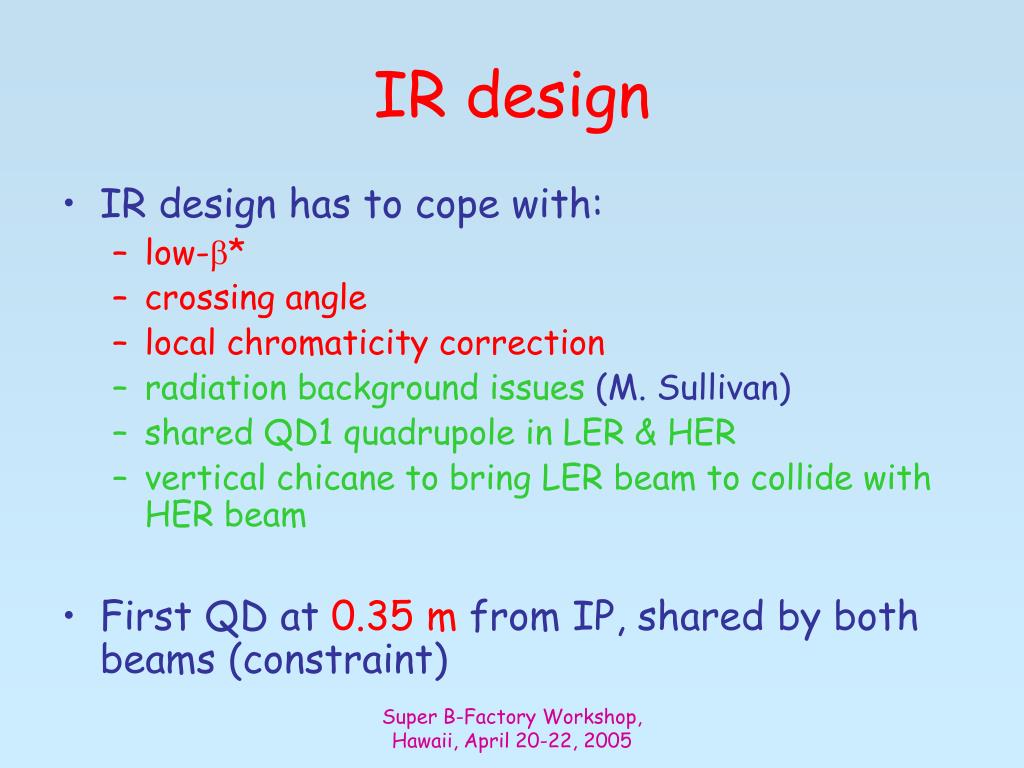 IR design

• IR design has to cope with:
– low-$\beta$*
– crossing angle
– local chromaticity correction
– radiation background issues (M. Sullivan)
– shared QD1 quadrupole in LER & HER
– vertical chicane to bring LER beam to collide with HER beam

• First QD at 0.35 m from IP, shared by both beams (constraint)

Super B-Factory Workshop, Hawaii, April 20-22, 2005